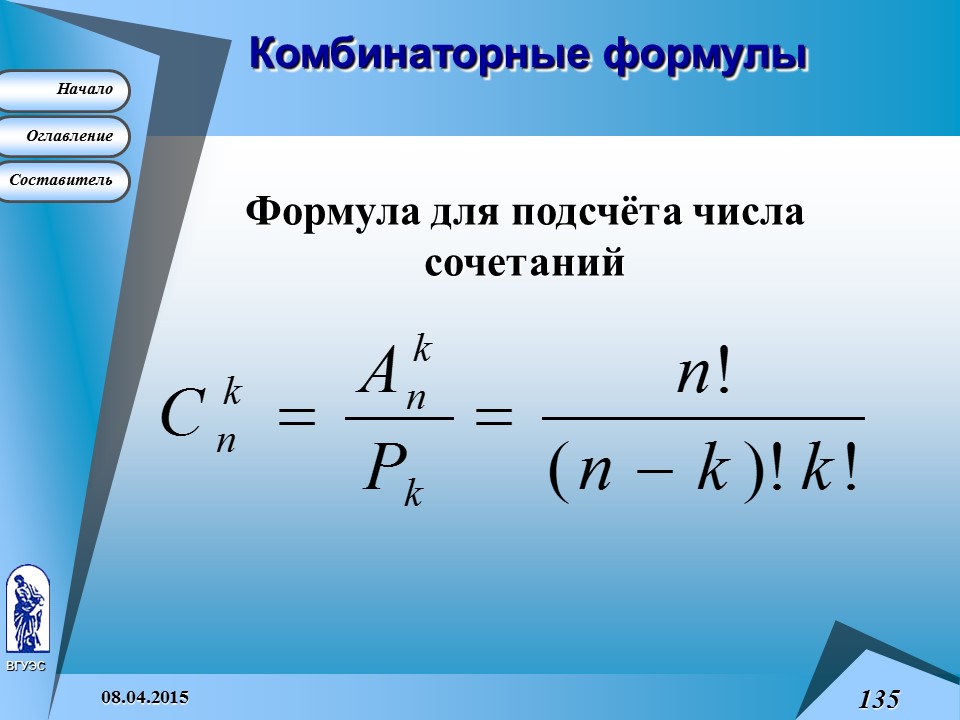 Комбинаторные формулы

Начало

Оглавление

Составитель

Формула для подсчёта числа сочетаний

$C_n^k = \frac{A_n^k}{P_k} = \frac{n!}{(n-k)!\,k!}$

ВГУЭС

08.04.2015

135